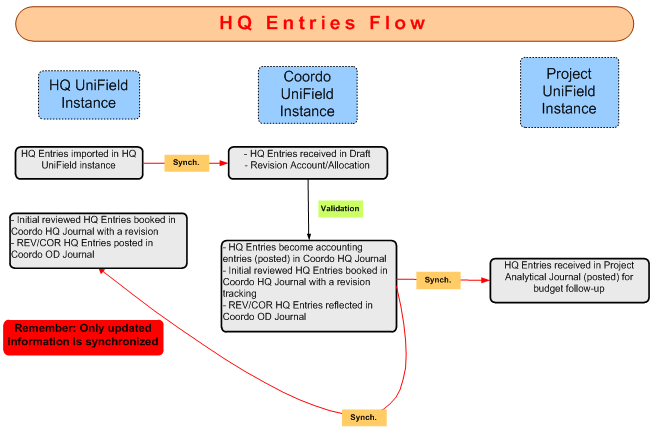 HQ Entries Flow

HQ UniField Instance

Coordo UniField Instance

Project UniField Instance

HQ Entries imported in HQ UniField instance

Synch.

- HQ Entries received in Draft
- Revision Account/Allocation

Validation

- Initial reviewed HQ Entries booked in Coordo HQ Journal with a revision
- REV/COR HQ Entries posted in Coordo OD Journal

- HQ Entries become accounting entries (posted) in Coordo HQ Journal
- Initial reviewed HQ Entries booked in Coordo HQ Journal with a revision tracking
- REV/COR HQ Entries reflected in Coordo OD Journal

Synch.

HQ Entries received in Project Analytical Journal (posted) for budget follow-up

Remember: Only updated information is synchronized

Synch.